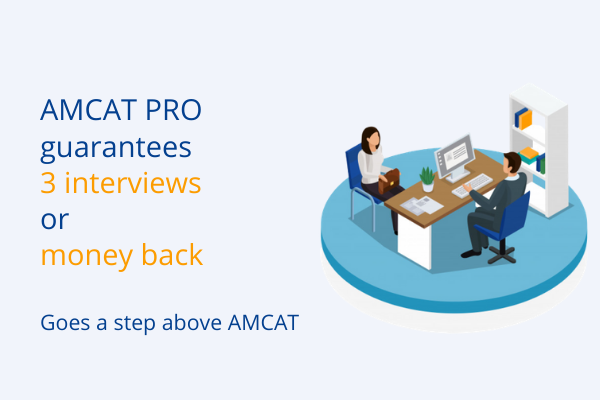 AMCAT PRO guarantees 3 interviews or money back

Goes a step above AMCAT